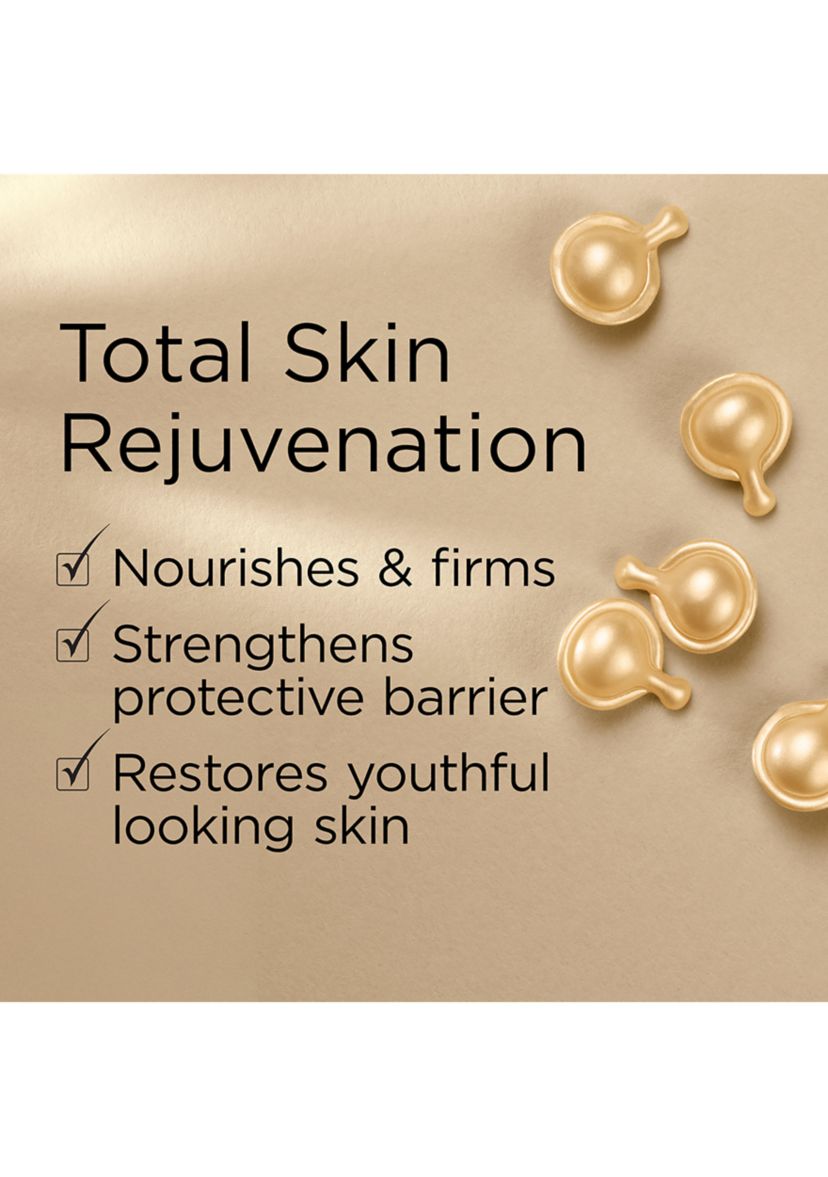 Total Skin Rejuvenation

☑ Nourishes & firms

☑ Strengthens protective barrier

☑ Restores youthful looking skin